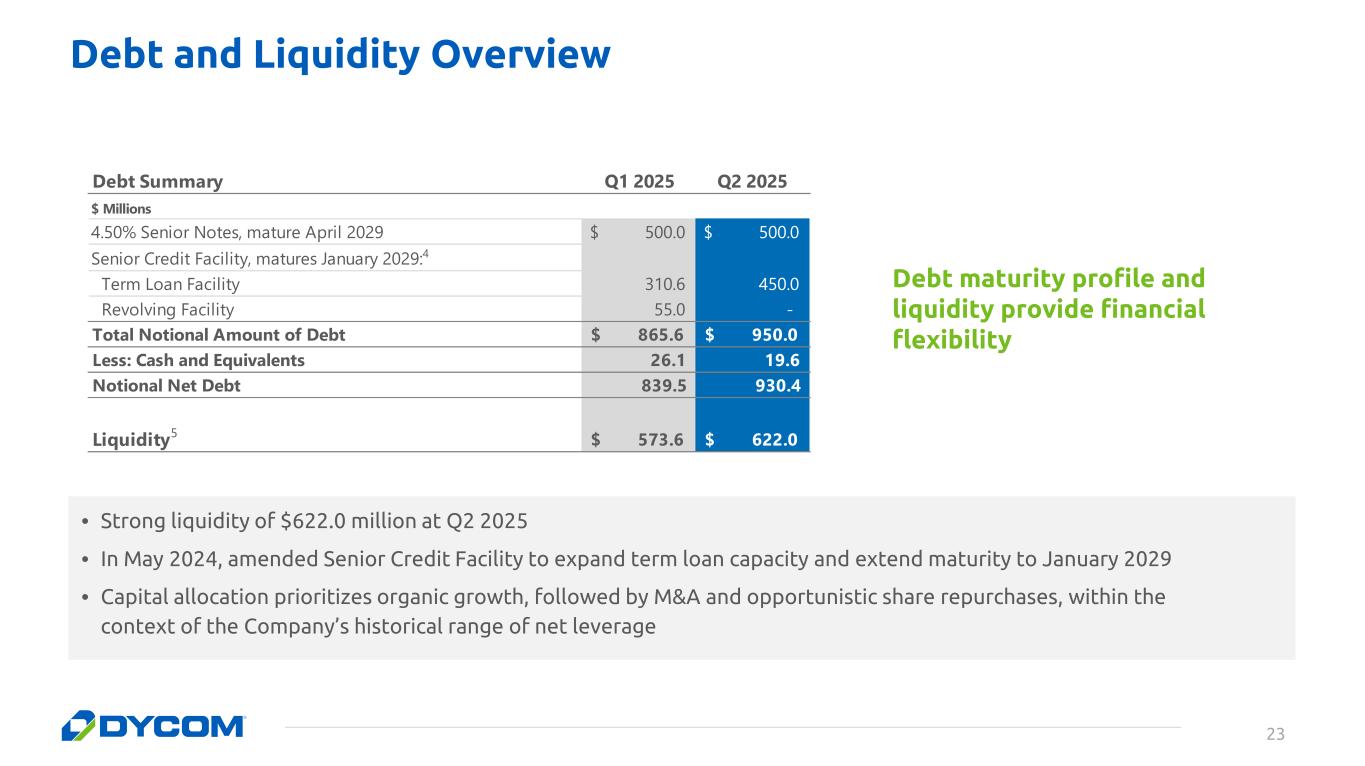 Debt and Liquidity Overview

| Debt Summary | Q1 2025 | Q2 2025 |
|---|---|---|
| $ Millions | | |
| 4.50% Senior Notes, mature April 2029 | $ 500.0 | $ 500.0 |
| Senior Credit Facility, matures January 2029:$^4$ | | |
| Term Loan Facility | 310.6 | 450.0 |
| Revolving Facility | 55.0 | - |
| Total Notional Amount of Debt | $ 865.6 | $ 950.0 |
| Less: Cash and Equivalents | 26.1 | 19.6 |
| Notional Net Debt | 839.5 | 930.4 |
| Liquidity$^5$ | $ 573.6 | $ 622.0 |

Debt maturity profile and liquidity provide financial flexibility

• Strong liquidity of $622.0 million at Q2 2025
• In May 2024, amended Senior Credit Facility to expand term loan capacity and extend maturity to January 2029
• Capital allocation prioritizes organic growth, followed by M&A and opportunistic share repurchases, within the context of the Company's historical range of net leverage

DYCOM

23